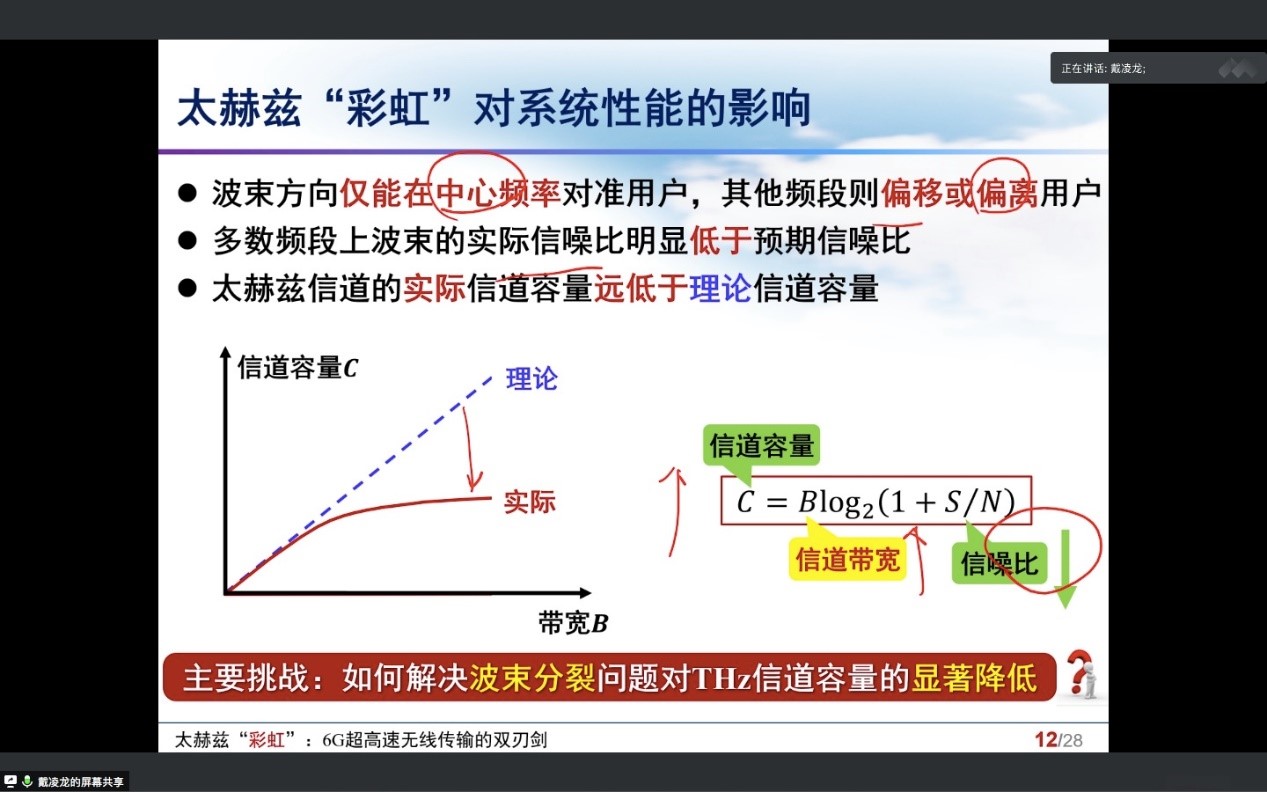 正在讲话: 戴凌龙;

太赫兹“彩虹”对系统性能的影响

● 波束方向仅能在中心频率对准用户，其他频段则偏移或偏离用户
● 多数频段上波束的实际信噪比明显低于预期信噪比
● 太赫兹信道的实际信道容量远低于理论信道容量

信道容量$C$
理论
实际
带宽$B$

信道容量
$C = B\log_2(1 + S/N)$
信道带宽
信噪比

主要挑战：如何解决波束分裂问题对THz信道容量的显著降低

太赫兹“彩虹”：6G超高速无线传输的双刃剑
12/28

戴凌龙的屏幕共享